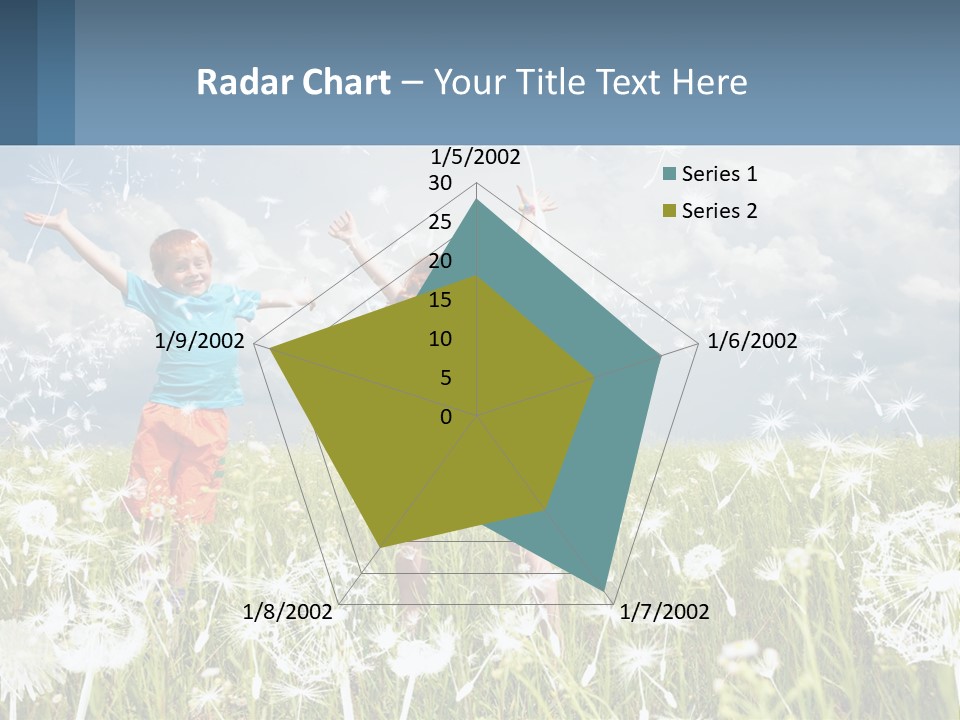 Radar Chart – Your Title Text Here

1/5/2002
30
25
20
15
10
5
0
1/6/2002
1/7/2002
1/8/2002
1/9/2002

Series 1
Series 2